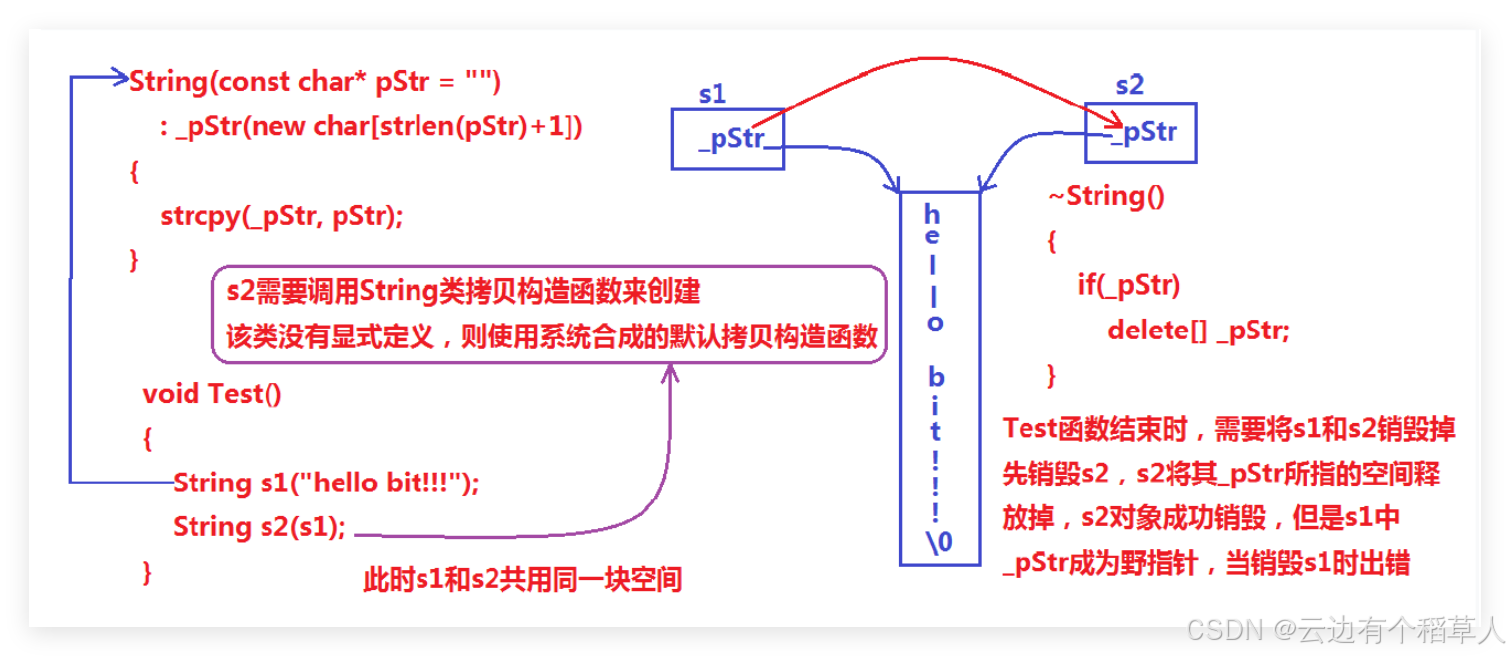 String(const char* pStr = "")
: _pStr(new char[strlen(pStr)+1])
{
strcpy(_pStr, pStr);
}

s2需要调用String类拷贝构造函数来创建
该类没有显式定义，则使用系统合成的默认拷贝构造函数

void Test()
{
String s1("hello bit!!!");
String s2(s1);
}

此时s1和s2共用同一块空间

s1
_pStr

s2
_pStr

h
e
l
l
o

b
i
t
!
!
!
\0

~String()
{
if(_pStr)
delete[] _pStr;
}

Test函数结束时，需要将s1和s2销毁掉
先销毁s2，s2将其_pStr所指的空间释放掉，s2对象成功销毁，但是s1中_pStr成为野指针，当销毁s1时出错

CSDN @云边有个稻草人